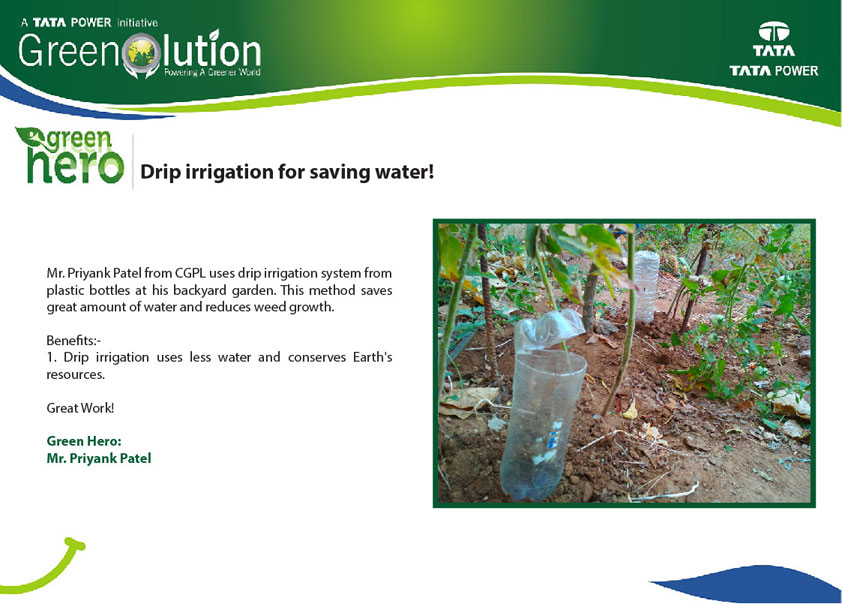 A TATA POWER initiative
Greenolution
Powering A Greener World

TATA
TATA POWER

green hero

Drip irrigation for saving water!

Mr. Priyank Patel from CGPL uses drip irrigation system from plastic bottles at his backyard garden. This method saves great amount of water and reduces weed growth.

Benefits:-
1. Drip irrigation uses less water and conserves Earth's resources.

Great Work!

Green Hero:
Mr. Priyank Patel